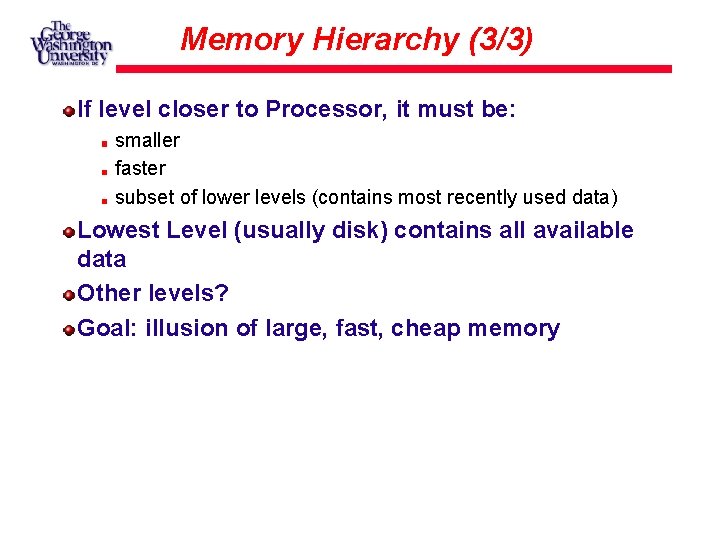 The George Washington University
WASHINGTON DC

Memory Hierarchy (3/3)

If level closer to Processor, it must be:

smaller

faster

subset of lower levels (contains most recently used data)

Lowest Level (usually disk) contains all available data

Other levels?

Goal: illusion of large, fast, cheap memory